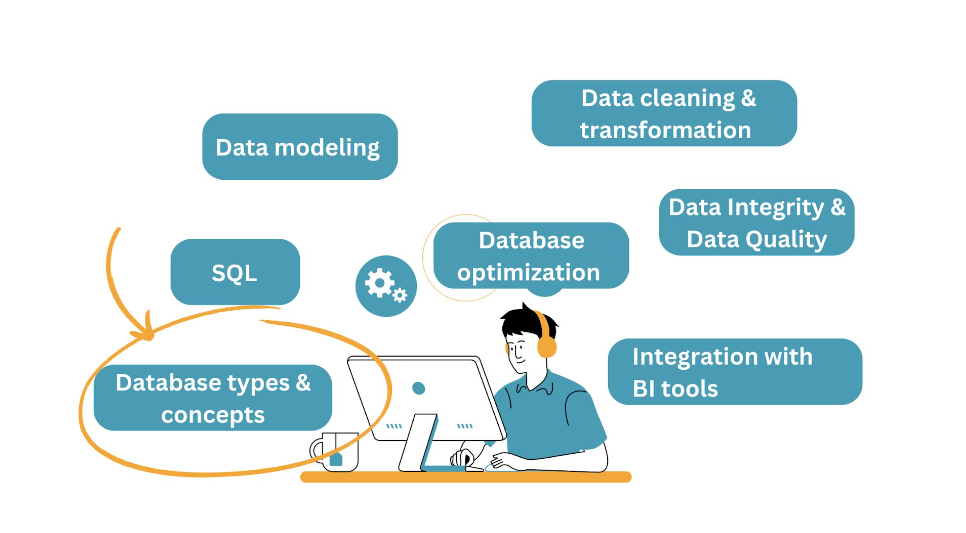 Data cleaning & transformation

Data modeling

Data Integrity & Data Quality

Database optimization

SQL

Integration with BI tools

Database types & concepts